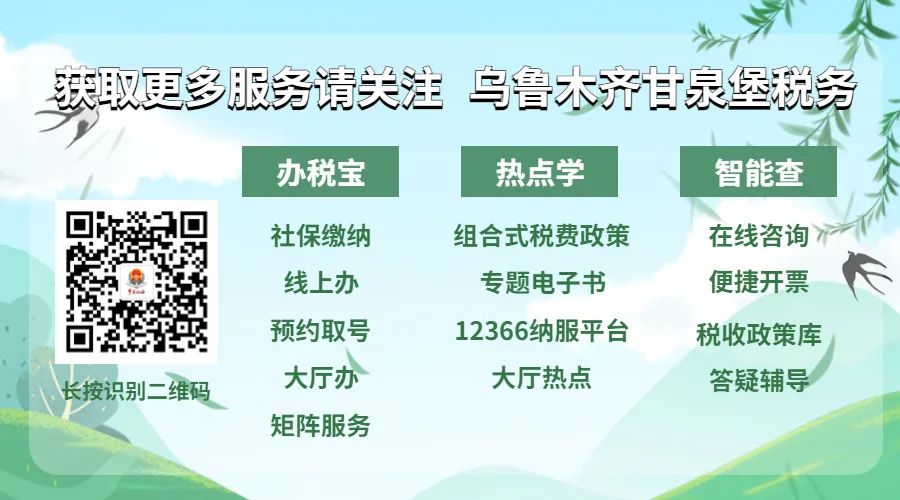 获取更多服务请关注 乌鲁木齐甘泉堡税务

长按识别二维码

办税宝

社保缴纳
线上办
预约取号
大厅办
矩阵服务

热点学

组合式税费政策
专题电子书
12366纳服平台
大厅热点

智能查

在线咨询
便捷开票
税收政策库
答疑辅导